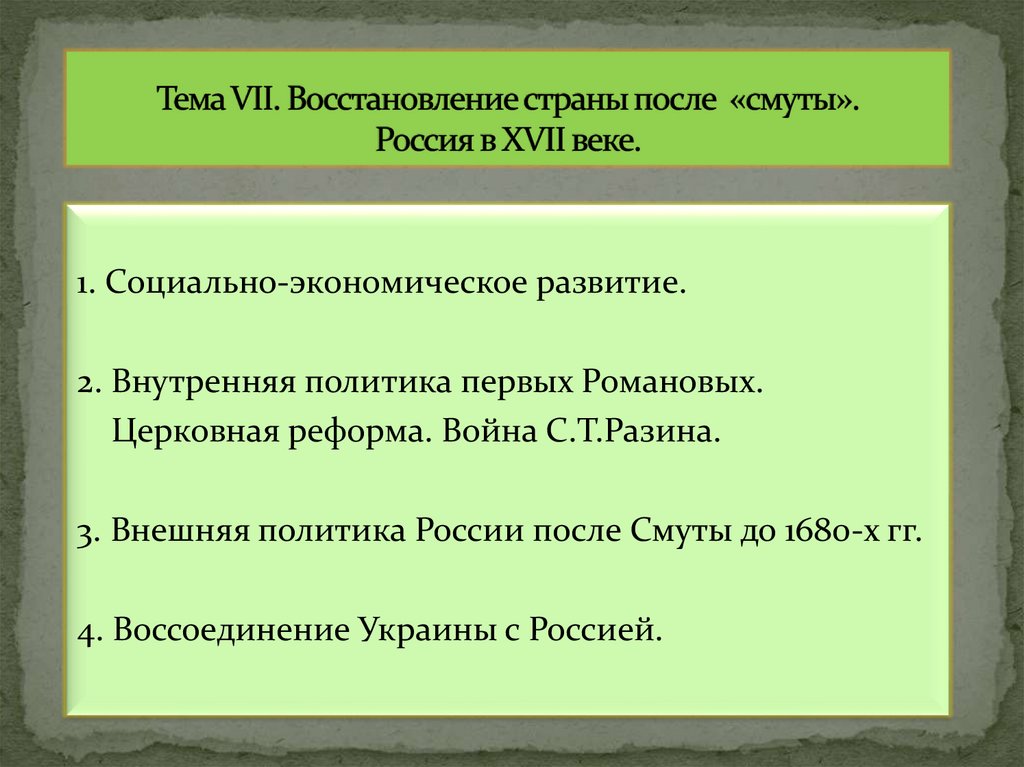 Тема VII. Восстановление страны после «смуты». Россия в XVII веке.

1. Социально-экономическое развитие.

2. Внутренняя политика первых Романовых.
Церковная реформа. Война С.Т.Разина.

3. Внешняя политика России после Смуты до 1680-х гг.

4. Воссоединение Украины с Россией.